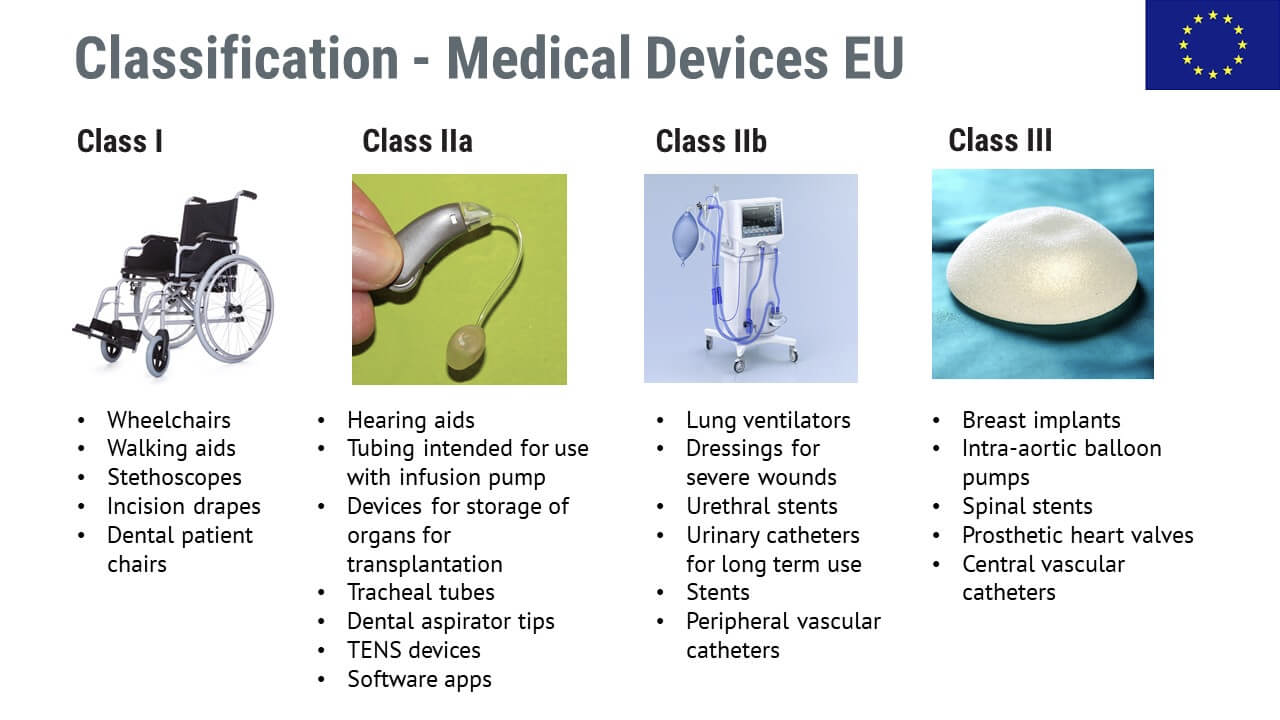 Classification - Medical Devices EU

Class I

- Wheelchairs
- Walking aids
- Stethoscopes
- Incision drapes
- Dental patient chairs

Class IIa

- Hearing aids
- Tubing intended for use with infusion pump
- Devices for storage of organs for transplantation
- Tracheal tubes
- Dental aspirator tips
- TENS devices
- Software apps

Class IIb

- Lung ventilators
- Dressings for severe wounds
- Urethral stents
- Urinary catheters for long term use
- Stents
- Peripheral vascular catheters

Class III

- Breast implants
- Intra-aortic balloon pumps
- Spinal stents
- Prosthetic heart valves
- Central vascular catheters